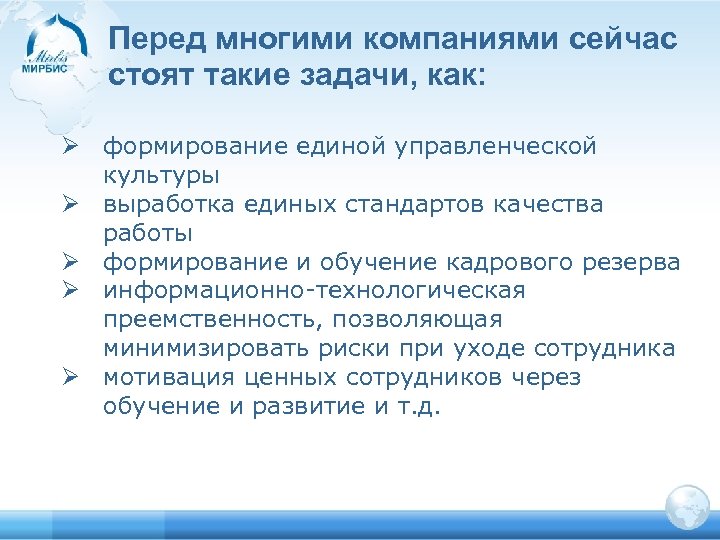 Mirbis
МИРБИС

Перед многими компаниями сейчас стоят такие задачи, как:

➢ формирование единой управленческой культуры
➢ выработка единых стандартов качества работы
➢ формирование и обучение кадрового резерва
➢ информационно-технологическая преемственность, позволяющая минимизировать риски при уходе сотрудника
➢ мотивация ценных сотрудников через обучение и развитие и т.д.